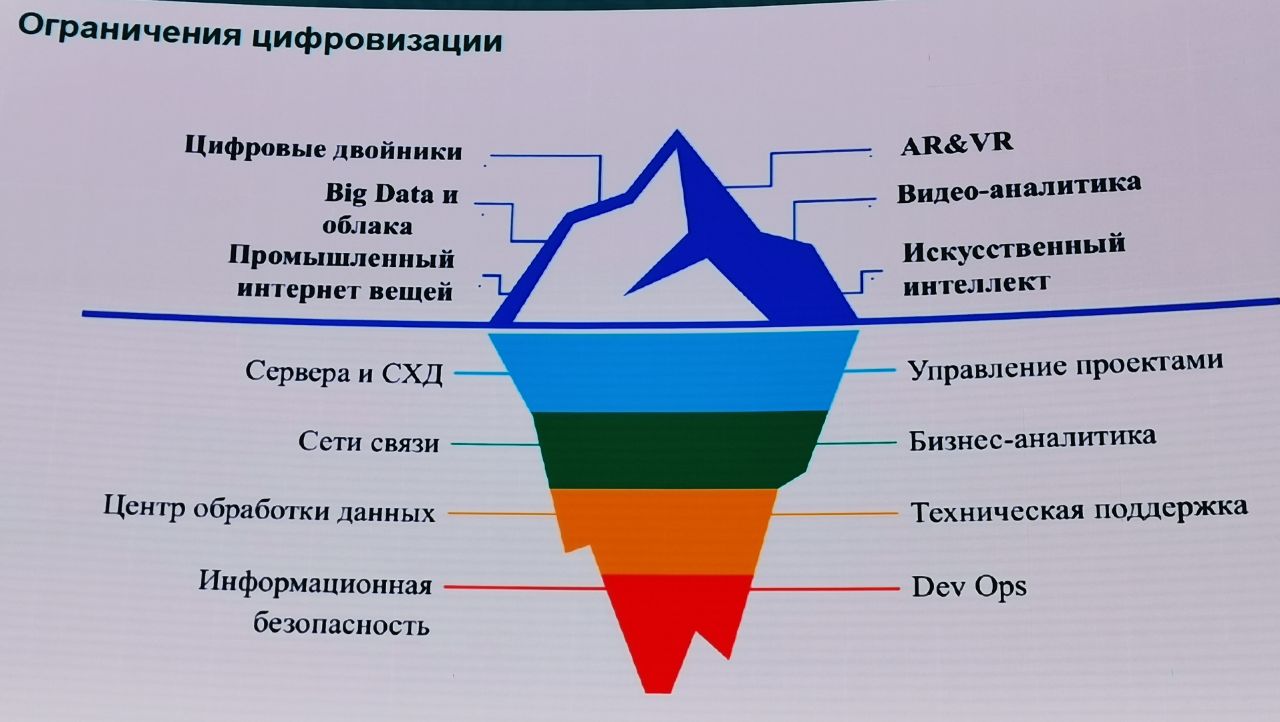 Ограничения цифровизации

Цифровые двойники

Big Data и облака

Промышленный интернет вещей

AR&VR

Видео-аналитика

Искусственный интеллект

Сервера и СХД

Сети связи

Центр обработки данных

Информационная безопасность

Управление проектами

Бизнес-аналитика

Техническая поддержка

Dev Ops